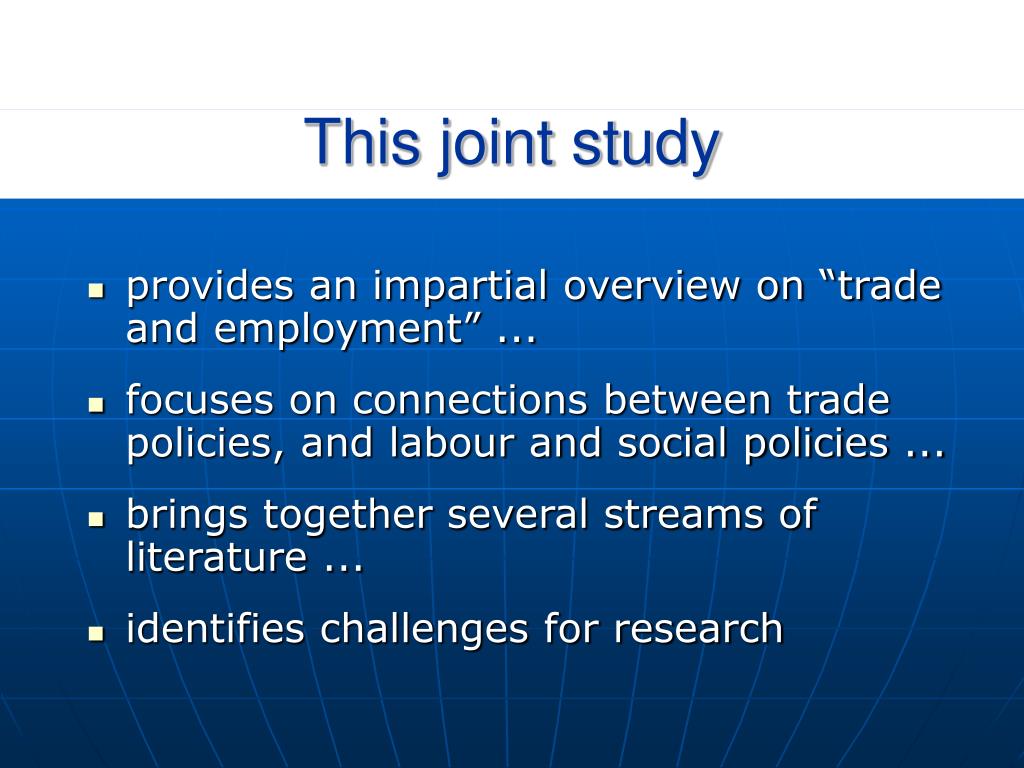 This joint study

- provides an impartial overview on “trade and employment” ...
- focuses on connections between trade policies, and labour and social policies ...
- brings together several streams of literature ...
- identifies challenges for research